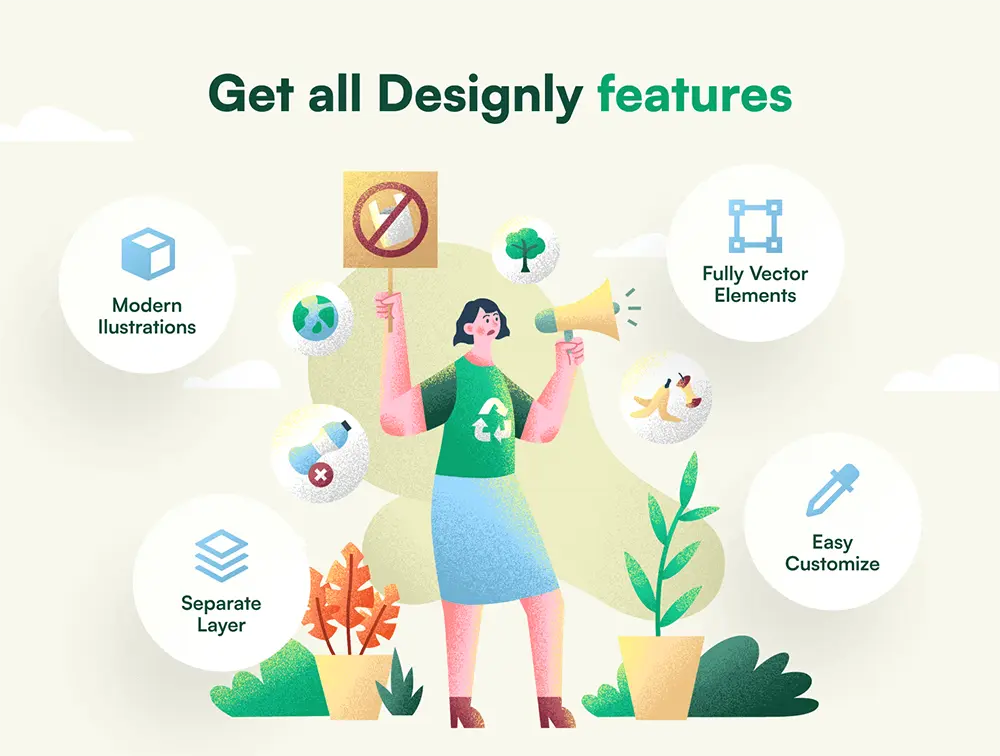 Get all Designly features

Modern Ilustrations

Fully Vector Elements

Separate Layer

Easy Customize